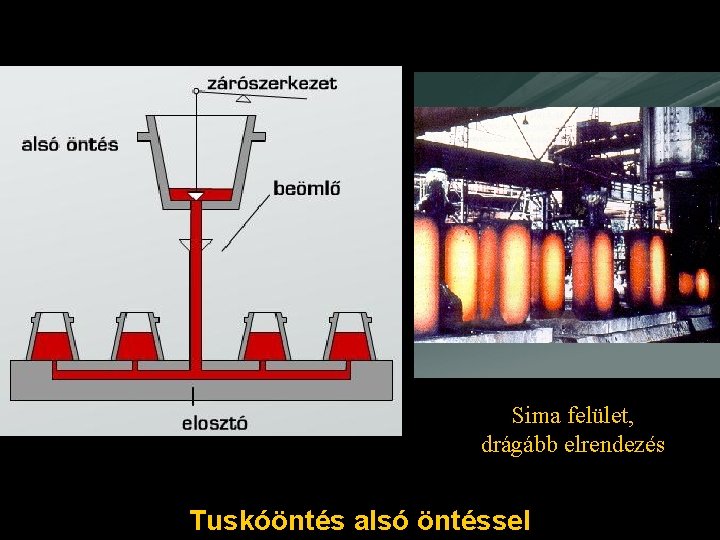 zárószerkezet

alsó öntés

beömlő

elosztó

Sima felület,
drágább elrendezés

Tuskóöntés alsó öntéssel